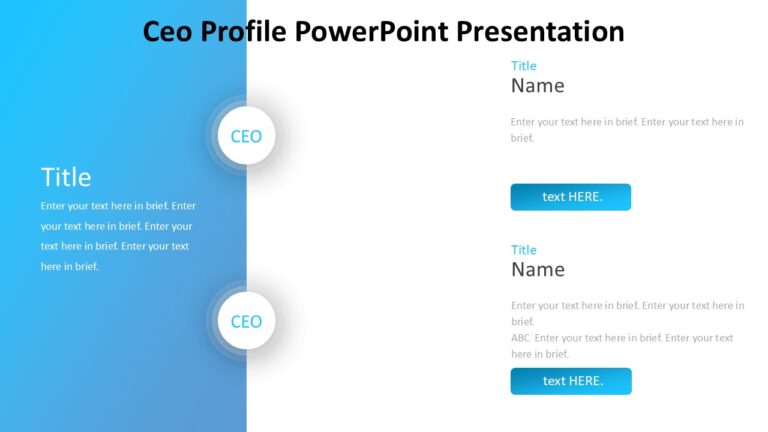 Ceo Profile PowerPoint Presentation

Title
Enter your text here in brief. Enter your text here in brief. Enter your text here in brief. Enter your text here in brief.

CEO

CEO

Title
Name
Enter your text here in brief. Enter your text here in brief.
text HERE.

Title
Name
Enter your text here in brief. Enter your text here in brief.
ABC Enter your text here in brief. Enter your text here in brief.
text HERE.